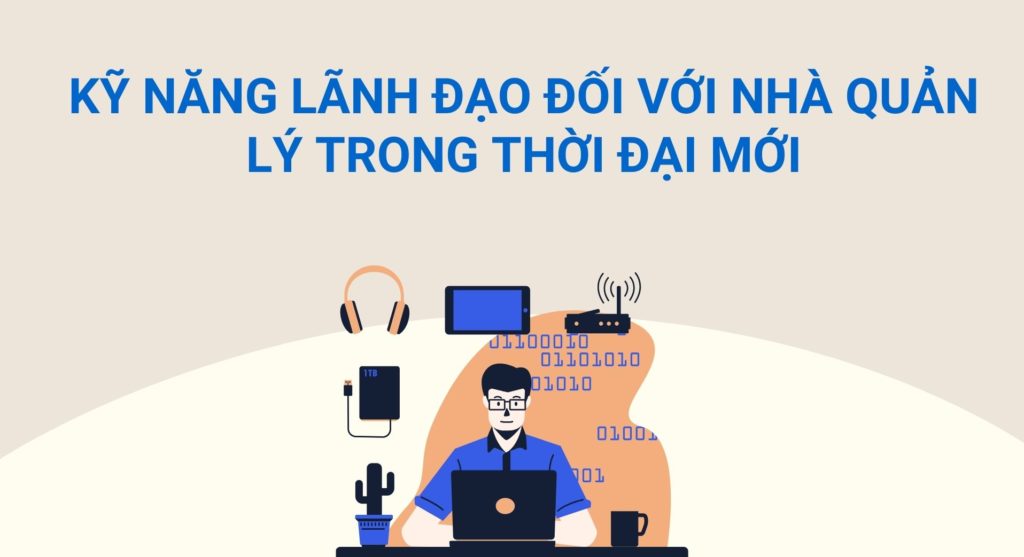 KỸ NĂNG LÃNH ĐẠO ĐỐI VỚI NHÀ QUẢN LÝ TRONG THỜI ĐẠI MỚI

1TB

01100010
01101010
01010
01001
001